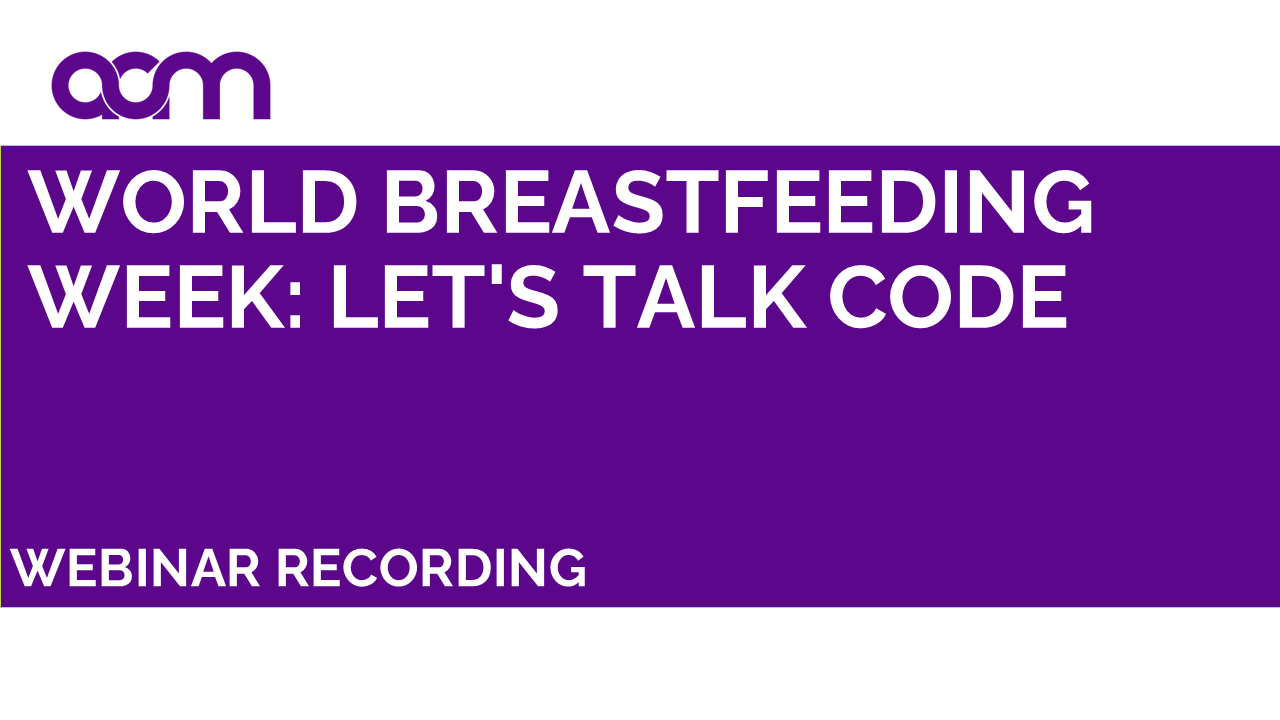 acm

WORLD BREASTFEEDING WEEK: LET'S TALK CODE

WEBINAR RECORDING